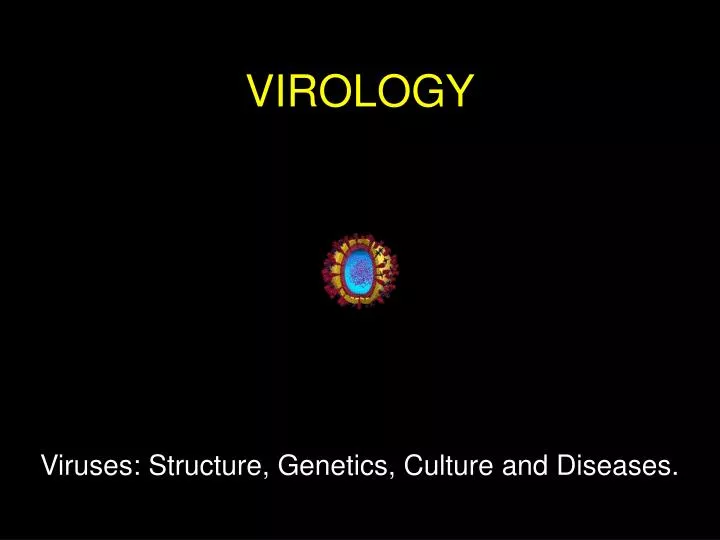 VIROLOGY

Viruses: Structure, Genetics, Culture and Diseases.